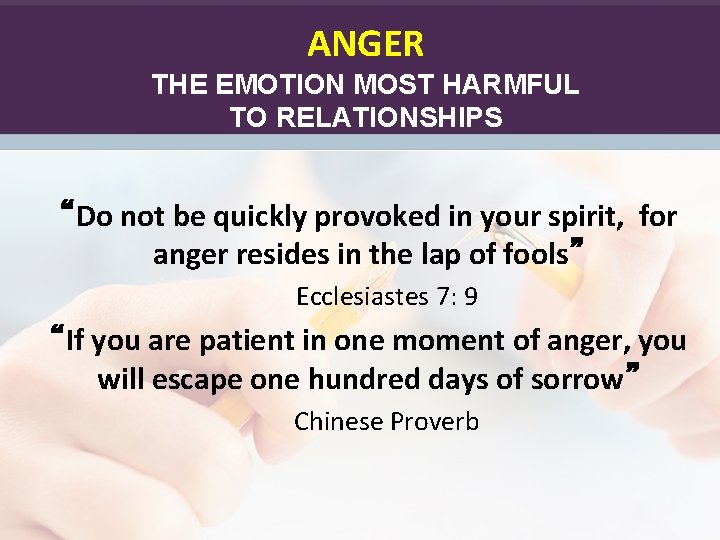 ANGER
THE EMOTION MOST HARMFUL TO RELATIONSHIPS

“Do not be quickly provoked in your spirit, for anger resides in the lap of fools”
Ecclesiastes 7: 9

“If you are patient in one moment of anger, you will escape one hundred days of sorrow”
Chinese Proverb